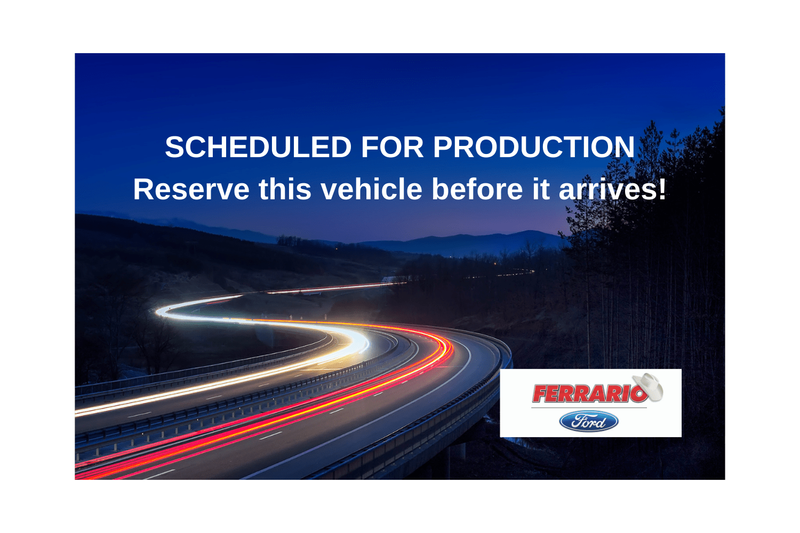 SCHEDULED FOR PRODUCTION
Reserve this vehicle before it arrives!

FERRARIO
Ford